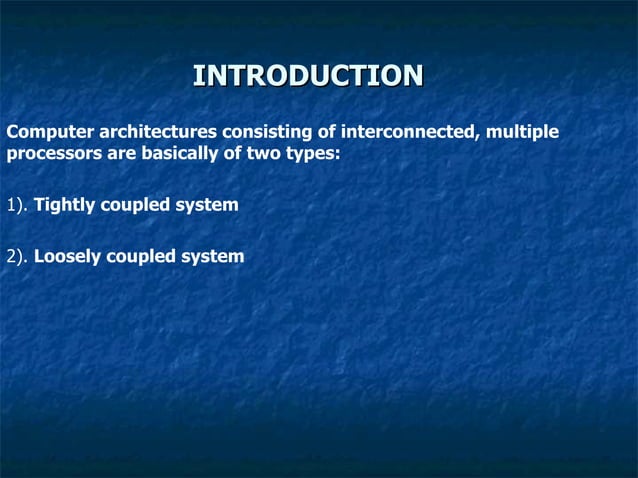 INTRODUCTION

Computer architectures consisting of interconnected, multiple processors are basically of two types:

1). Tightly coupled system

2). Loosely coupled system